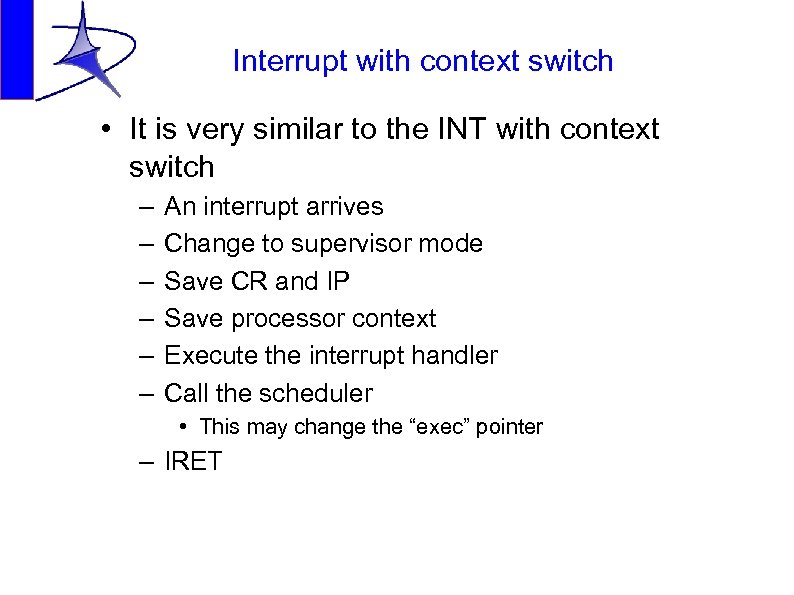 Interrupt with context switch

• It is very similar to the INT with context switch
– An interrupt arrives
– Change to supervisor mode
– Save CR and IP
– Save processor context
– Execute the interrupt handler
– Call the scheduler
• This may change the “exec” pointer
– IRET